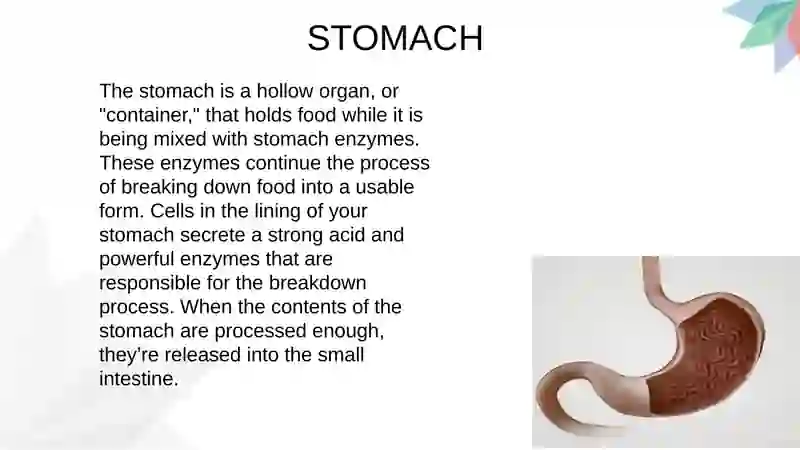 STOMACH

The stomach is a hollow organ, or "container," that holds food while it is being mixed with stomach enzymes. These enzymes continue the process of breaking down food into a usable form. Cells in the lining of your stomach secrete a strong acid and powerful enzymes that are responsible for the breakdown process. When the contents of the stomach are processed enough, they're released into the small intestine.